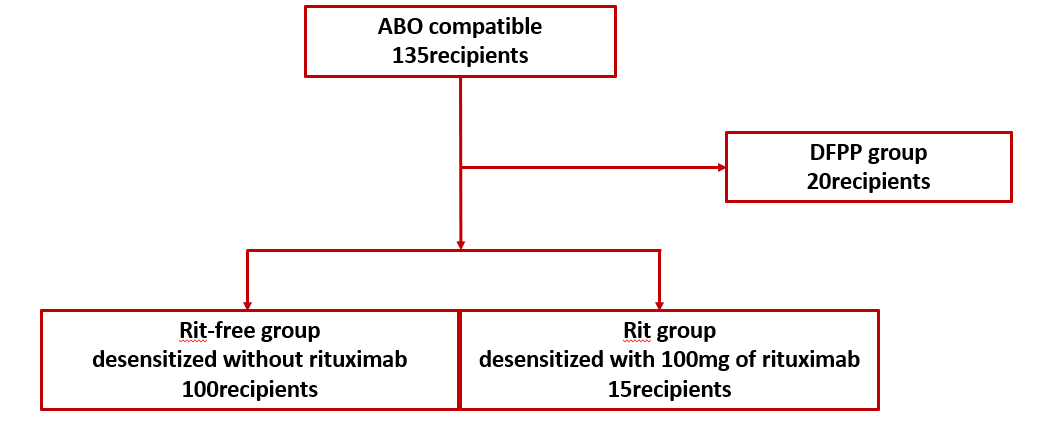 ABO compatible
135recipients

DFPP group
20recipients

Rit-free group
desensitized without rituximab
100recipients

Rit group
desensitized with 100mg of rituximab
15recipients